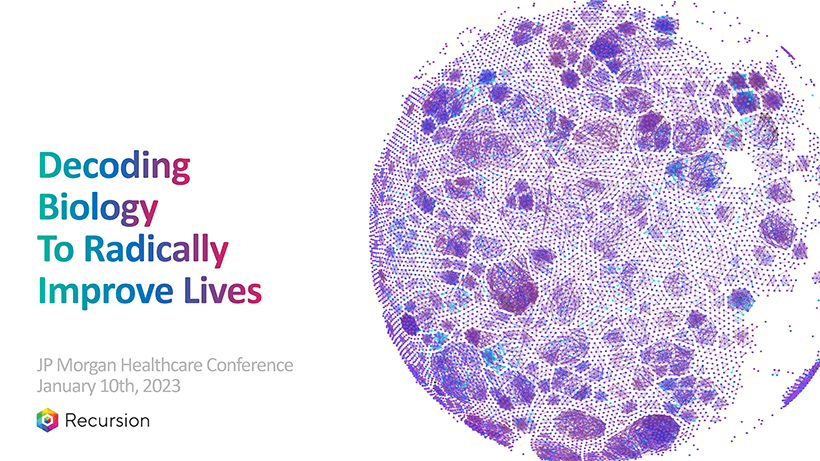 Decoding Biology To Radically Improve Lives

JP Morgan Healthcare Conference
January 10th, 2023

Recursion